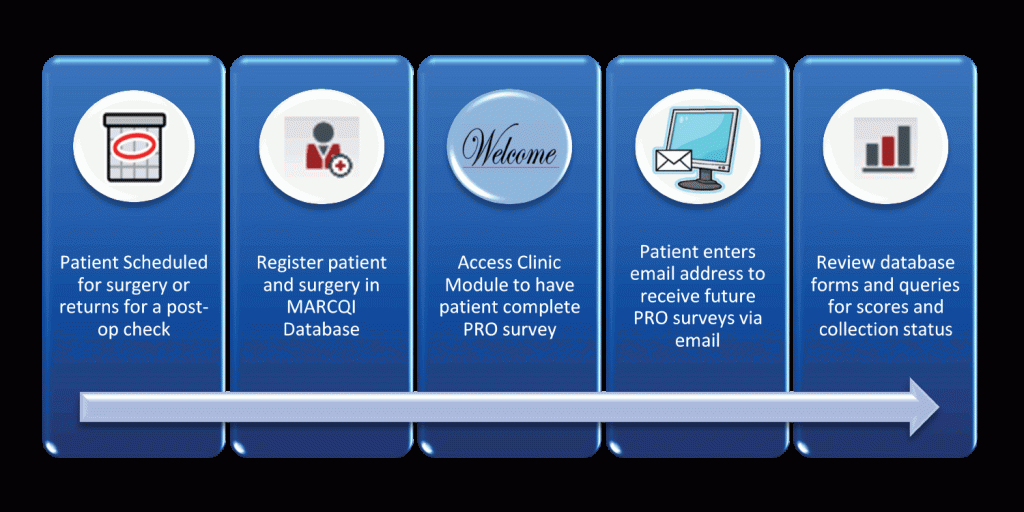 Patient Scheduled for surgery or returns for a post-op check

Register patient and surgery in MARCQI Database

Welcome

Access Clinic Module to have patient complete PRO survey

Patient enters email address to receive future PRO surveys via email

Review database forms and queries for scores and collection status